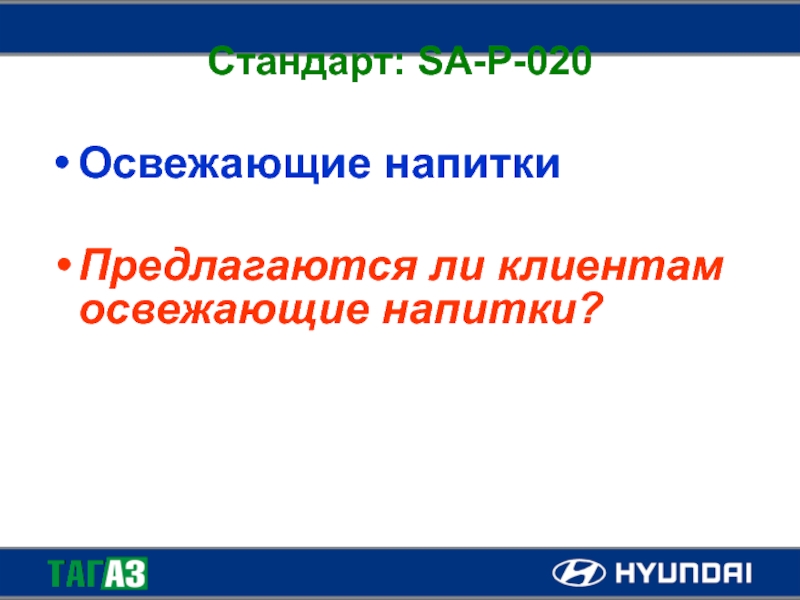 Стандарт: SA-P-020

• Освежающие напитки

• Предлагаются ли клиентам освежающие напитки?

ТАГАЗ

HYUNDAI